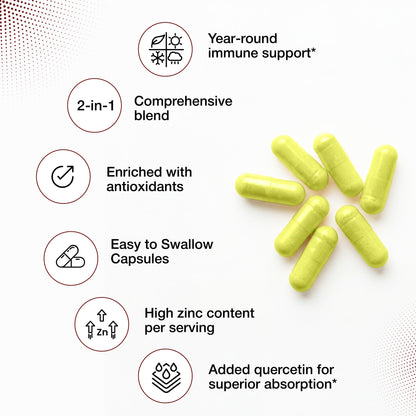 Year-round immune support*

2-in-1

Comprehensive blend

Enriched with antioxidants

Easy to Swallow Capsules

Zn

High zinc content per serving

Added quercetin for superior absorption*